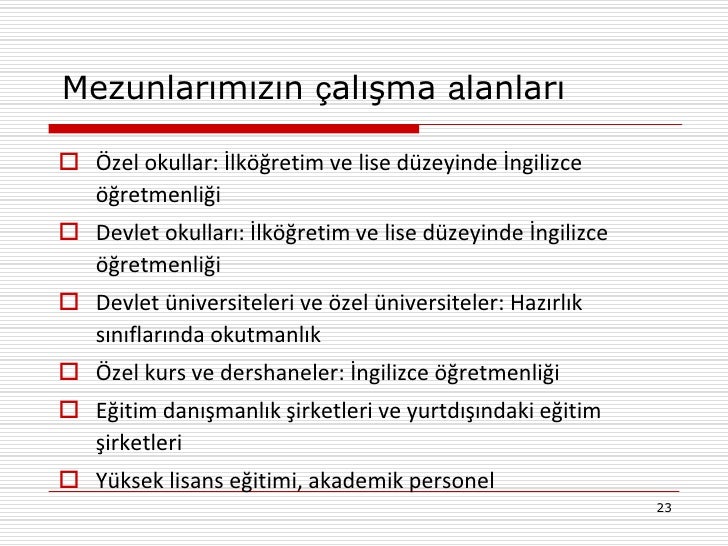 Mezunlarımızın çalışma alanları

Özel okullar: İlköğretim ve lise düzeyinde İngilizce öğretmenliği

Devlet okulları: İlköğretim ve lise düzeyinde İngilizce öğretmenliği

Devlet üniversiteleri ve özel üniversiteler: Hazırlık sınıflarında okutmanlık

Özel kurs ve dershaneler: İngilizce öğretmenliği

Eğitim danışmanlık şirketleri ve yurtdışındaki eğitim şirketleri

Yüksek lisans eğitimi, akademik personel

23